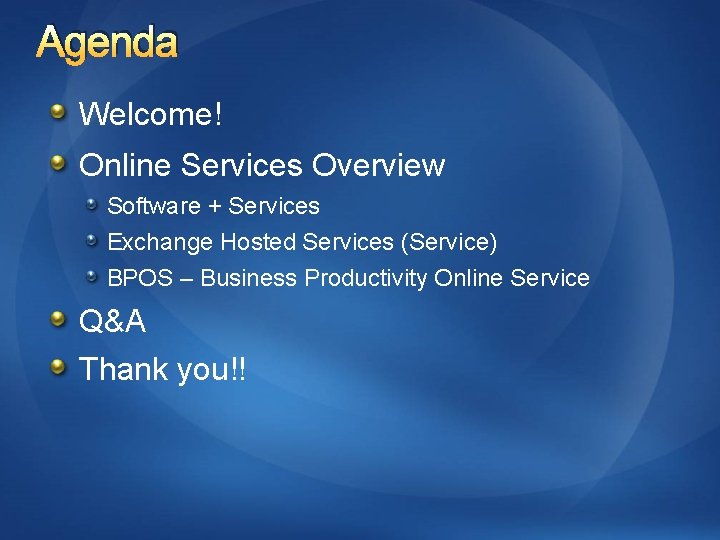 Agenda

Welcome!

Online Services Overview

Software + Services

Exchange Hosted Services (Service)

BPOS – Business Productivity Online Service

Q&A

Thank you!!